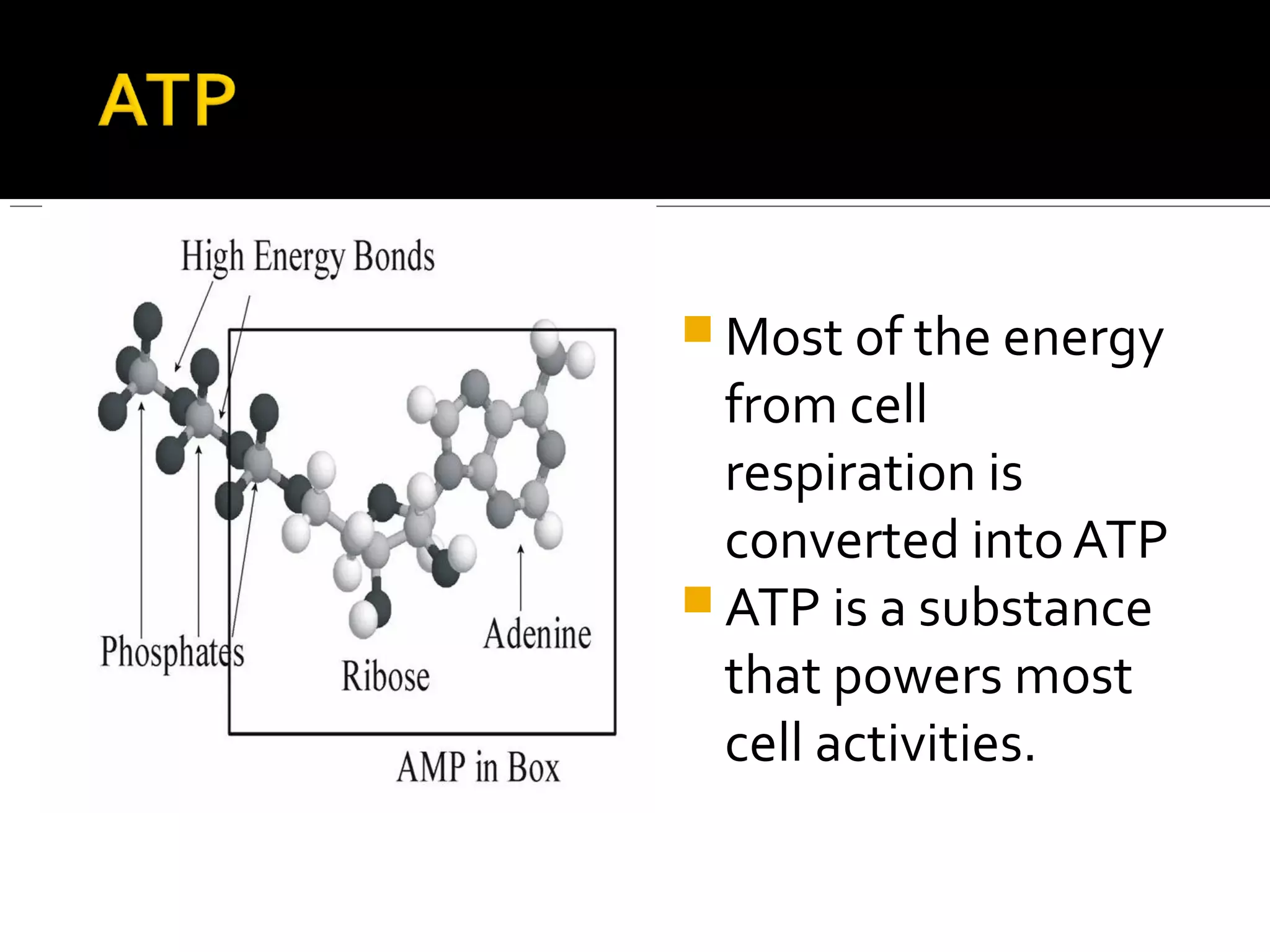 ATP

High Energy Bonds

Phosphates

Ribose

Adenine

AMP in Box

Most of the energy from cell respiration is converted into ATP

ATP is a substance that powers most cell activities.